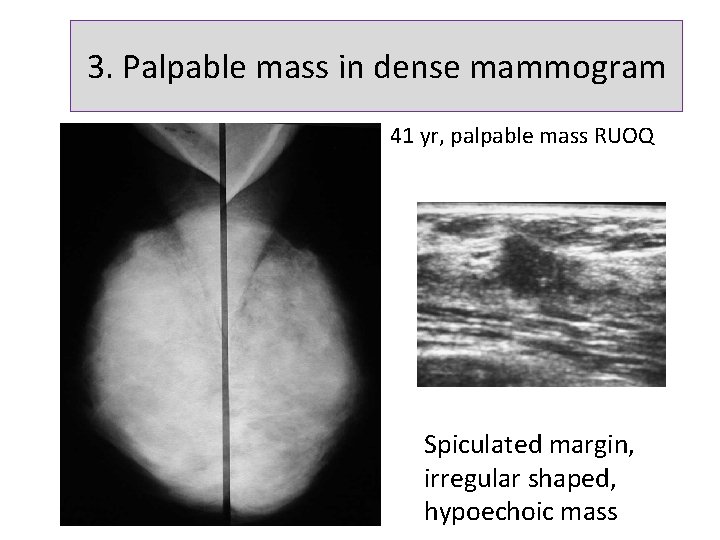 3. Palpable mass in dense mammogram

41 yr, palpable mass RUOQ

Spiculated margin, irregular shaped, hypoechoic mass